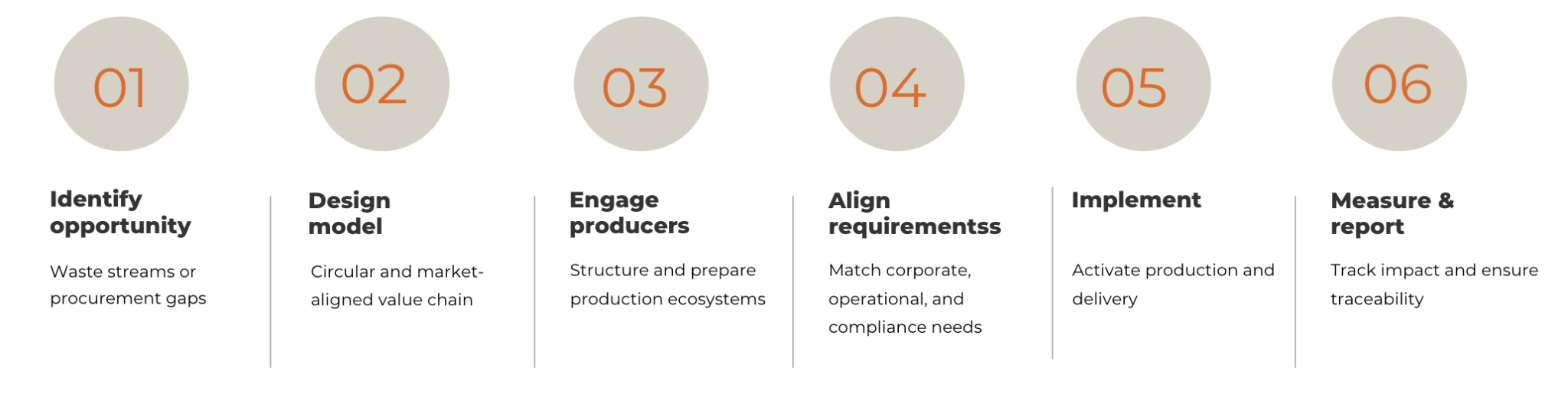 01

Identify opportunity

Waste streams or procurement gaps

02

Design model

Circular and market-aligned value chain

03

Engage producers

Structure and prepare production ecosystems

04

Align requirementss

Match corporate, operational, and compliance needs

05

Implement

Activate production and delivery

06

Measure & report

Track impact and ensure traceability